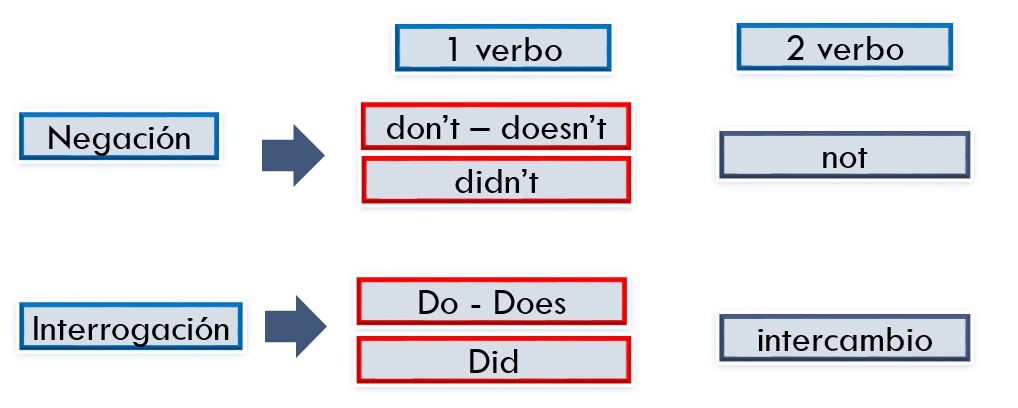 1 verbo

2 verbo

Negación

don't – doesn't

didn't

not

Interrogación

Do - Does

Did

intercambio